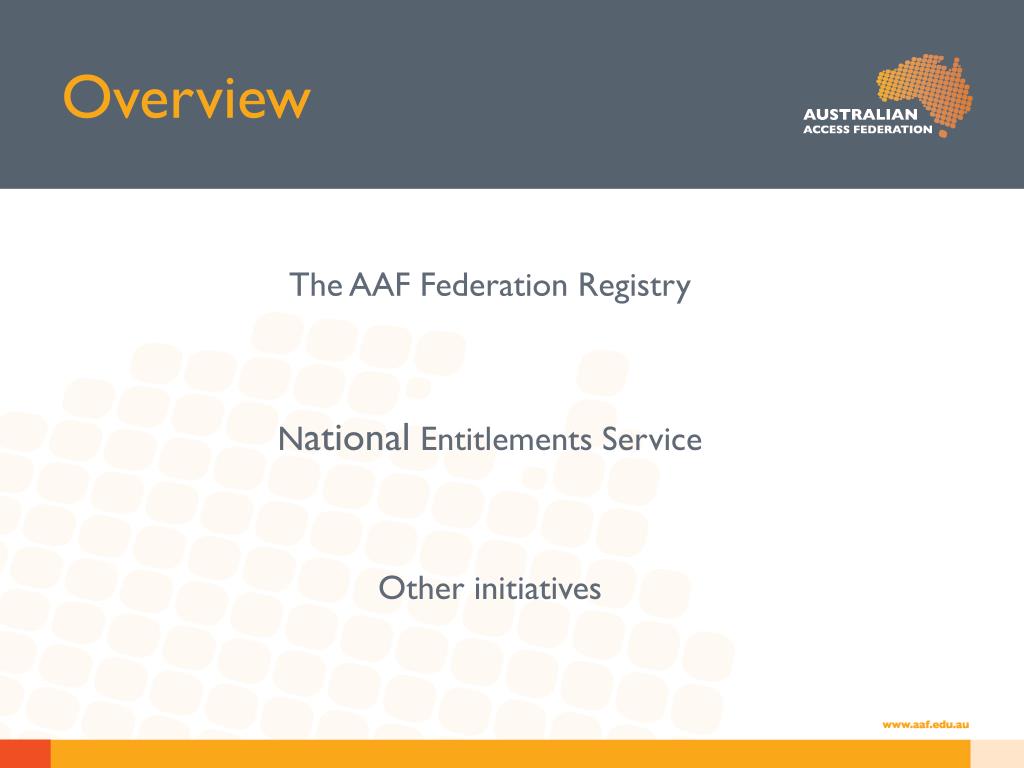 Overview

AUSTRALIAN
ACCESS FEDERATION

The AAF Federation Registry

National Entitlements Service

Other initiatives

www.aaf.edu.au